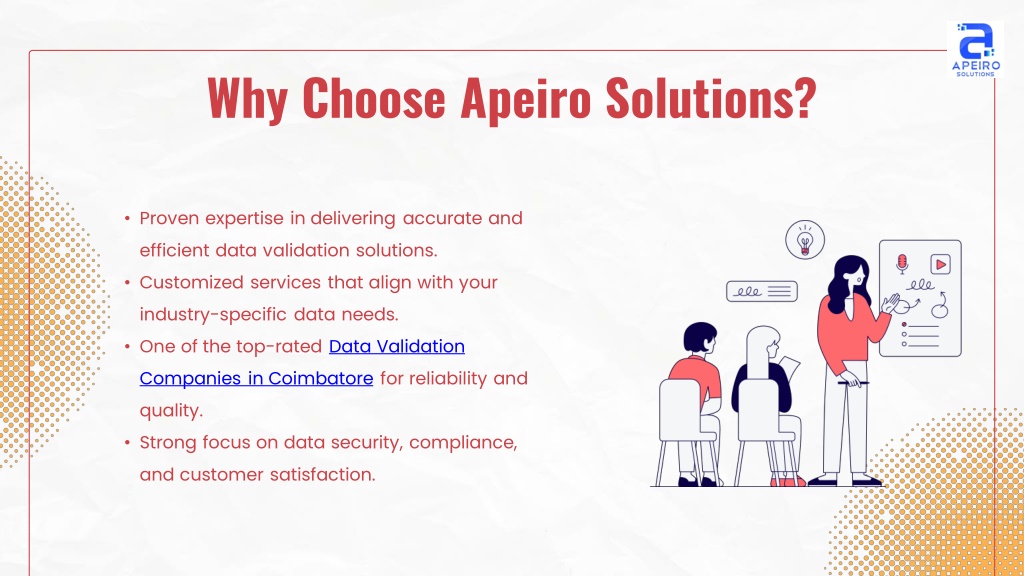 APEIRO SOLUTIONS

Why Choose Apeiro Solutions?

• Proven expertise in delivering accurate and efficient data validation solutions.
• Customized services that align with your industry-specific data needs.
• One of the top-rated Data Validation Companies in Coimbatore for reliability and quality.
• Strong focus on data security, compliance, and customer satisfaction.